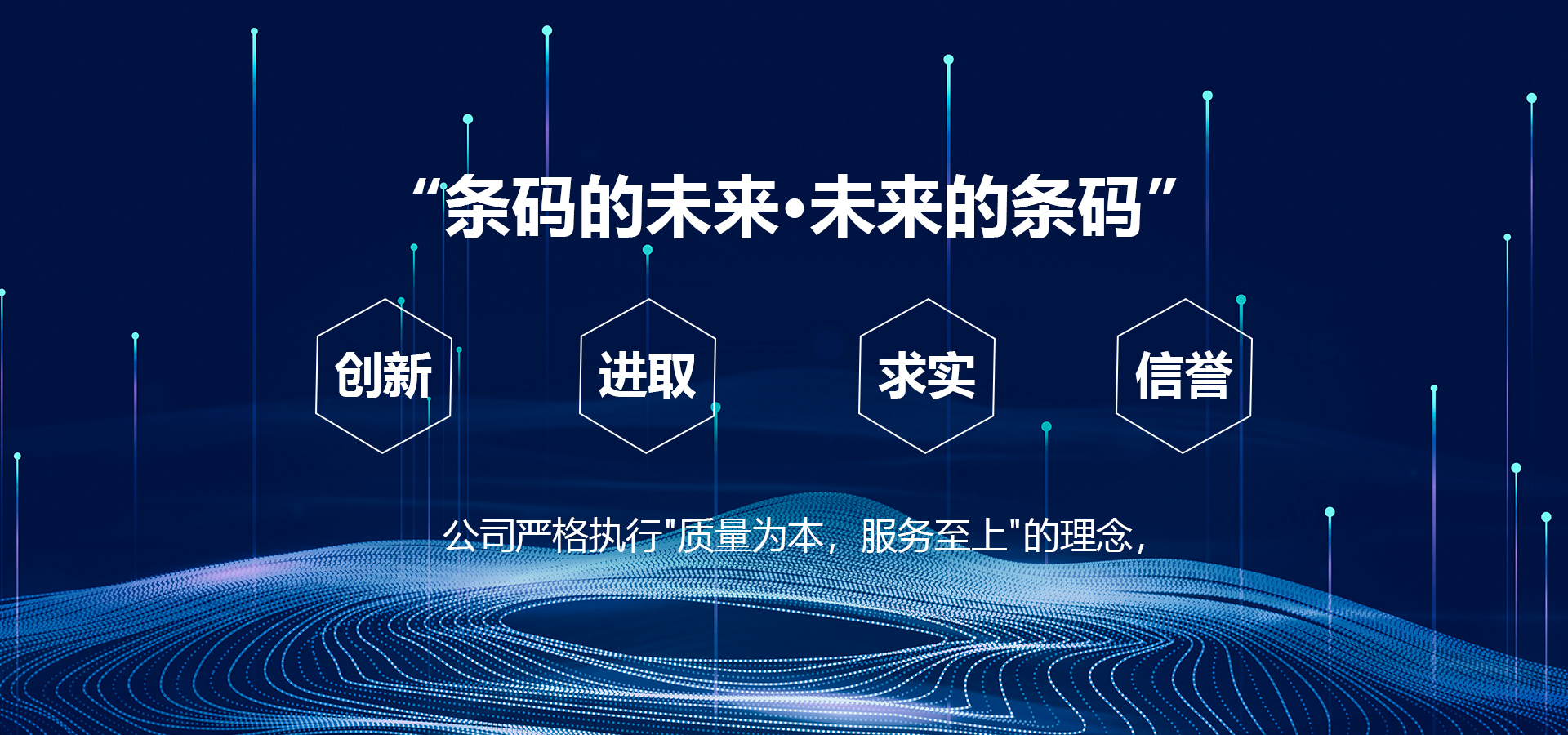 “条码的未来·未来的条码”

创新

进取

求实

信誉

公司严格执行"质量为本，服务至上"的理念，